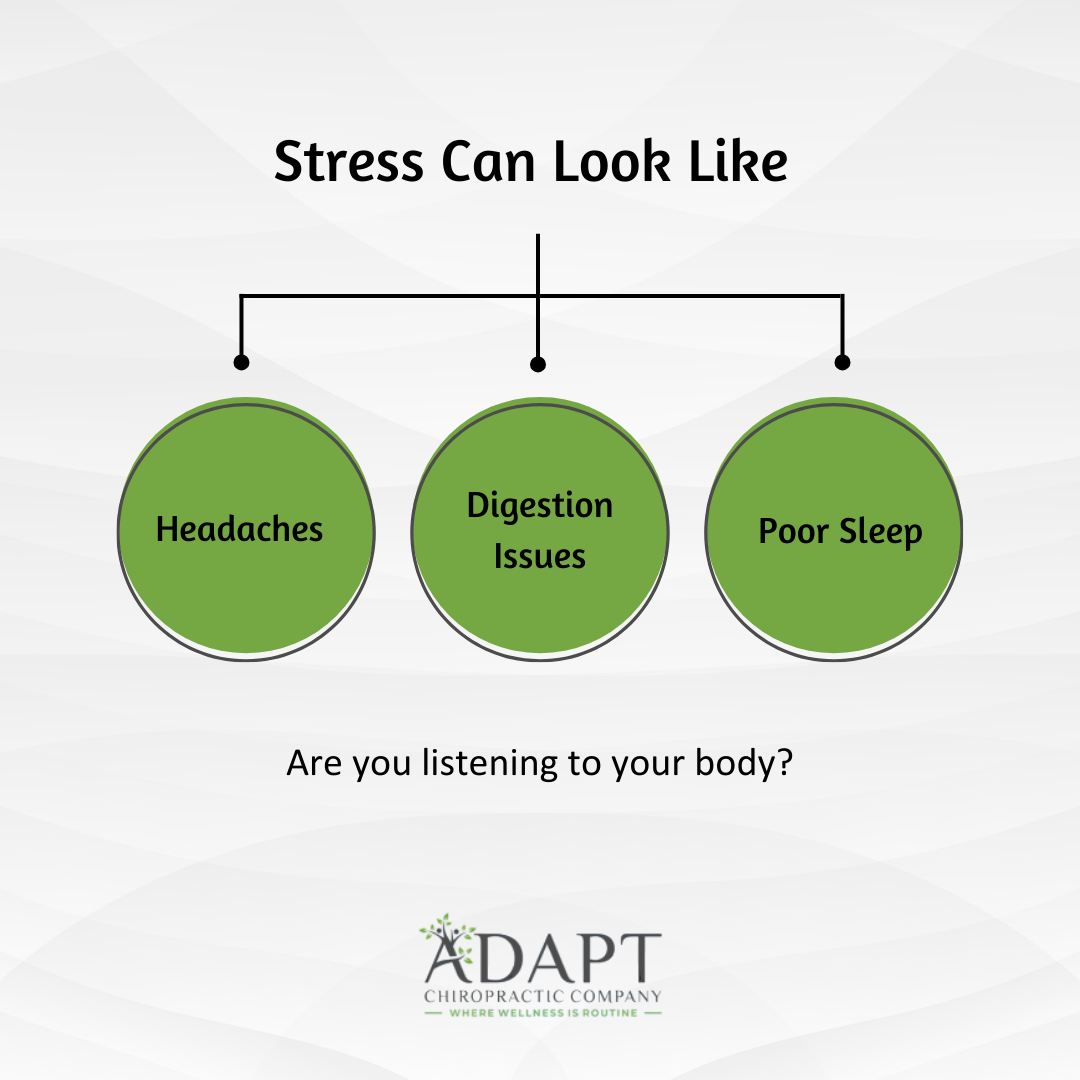 Stress Can Look Like

Headaches

Digestion Issues

Poor Sleep

Are you listening to your body?

ADAPT
CHIROPRACTIC COMPANY
— WHERE WELLNESS IS ROUTINE —